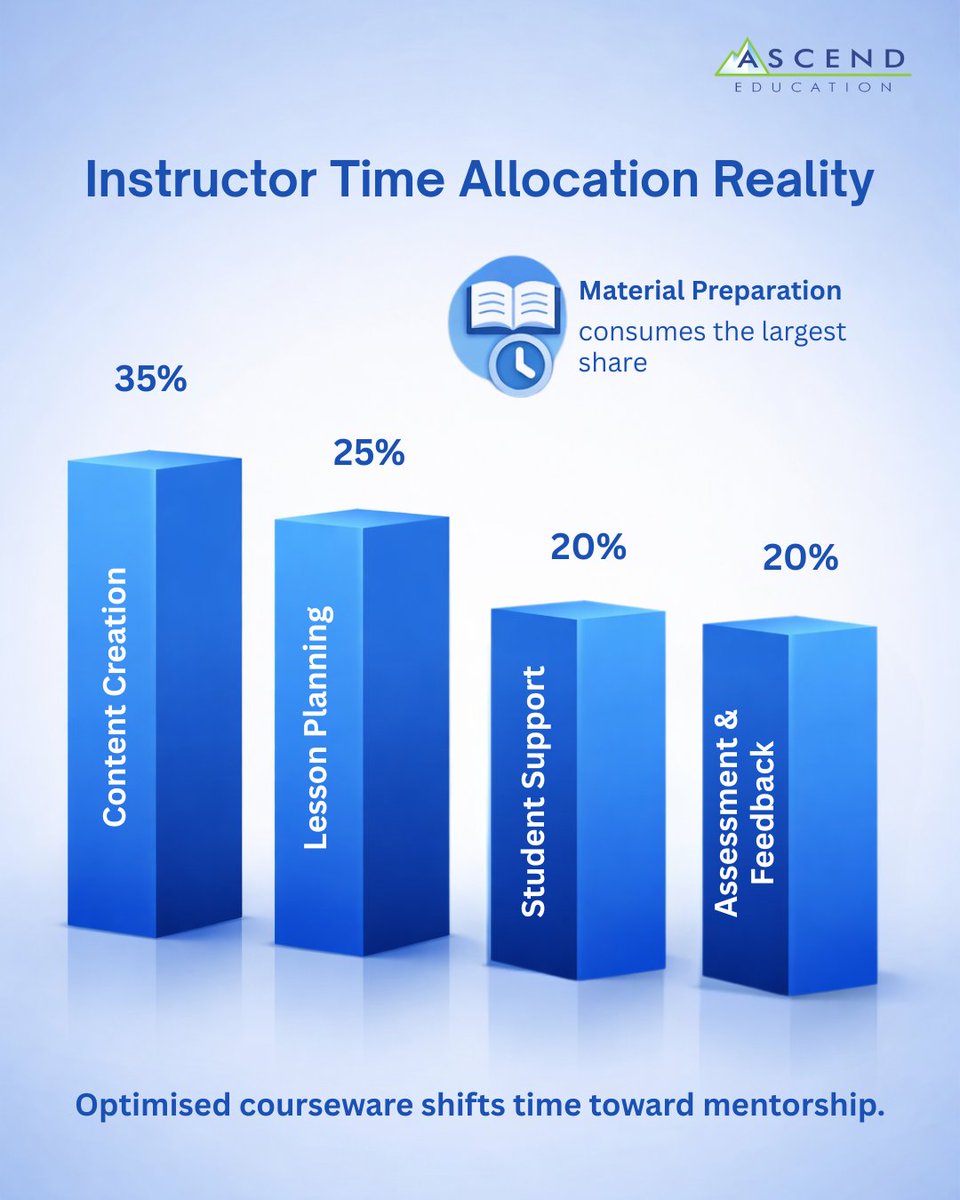 ASCEND
EDUCATION

Instructor Time Allocation Reality

Material Preparation
consumes the largest share

35%
Content Creation

25%
Lesson Planning

20%
Student Support

20%
Assessment & Feedback

Optimised courseware shifts time toward mentorship.